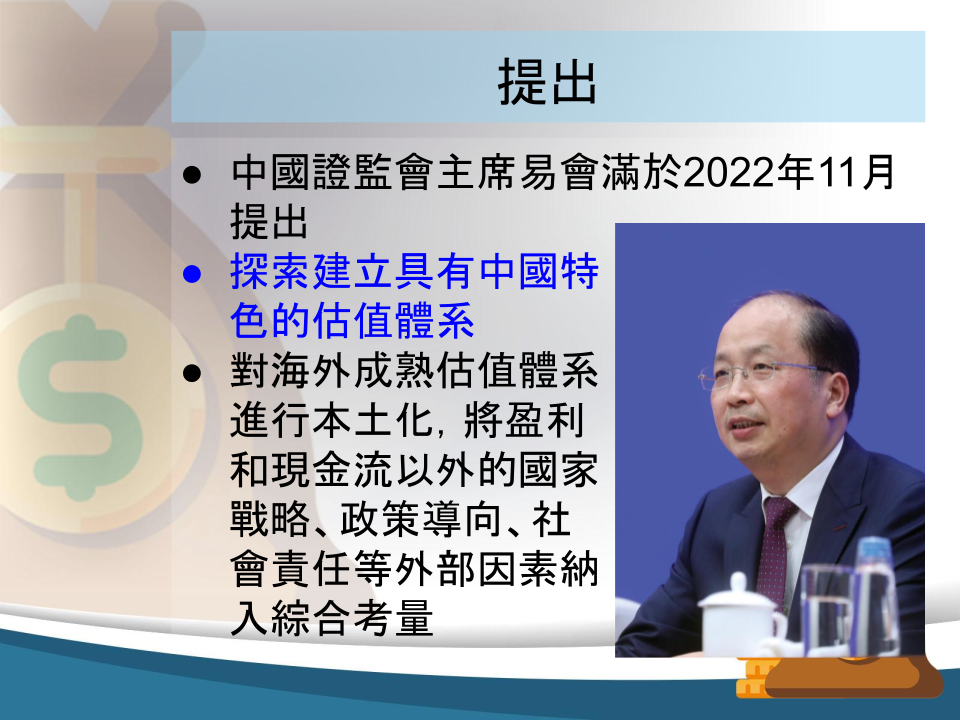 提出

● 中國證監會主席易會滿於2022年11月提出

● 探索建立具有中國特色的估值體系

● 對海外成熟估值體系進行本土化，將盈利和現金流以外的國家戰略、政策導向、社會責任等外部因素納入綜合考量